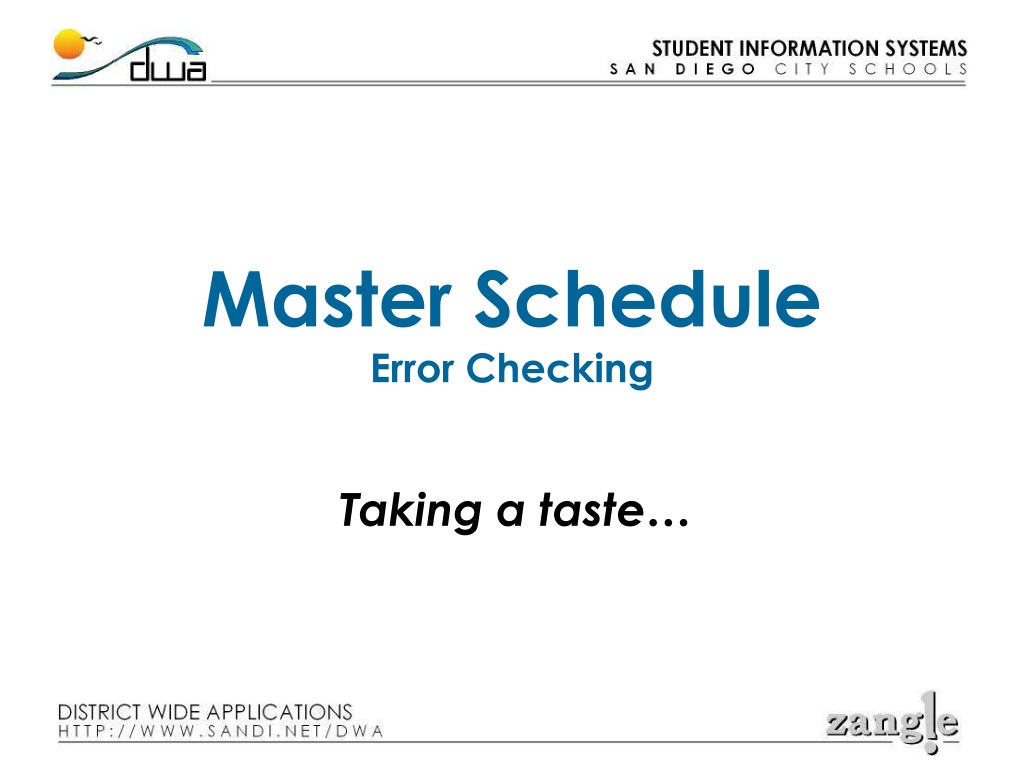 dwa

STUDENT INFORMATION SYSTEMS
SAN DIEGO CITY SCHOOLS

Master Schedule
Error Checking

Taking a taste…

DISTRICT WIDE APPLICATIONS
HTTP://WWW.SANDI.NET/DWA

zangle